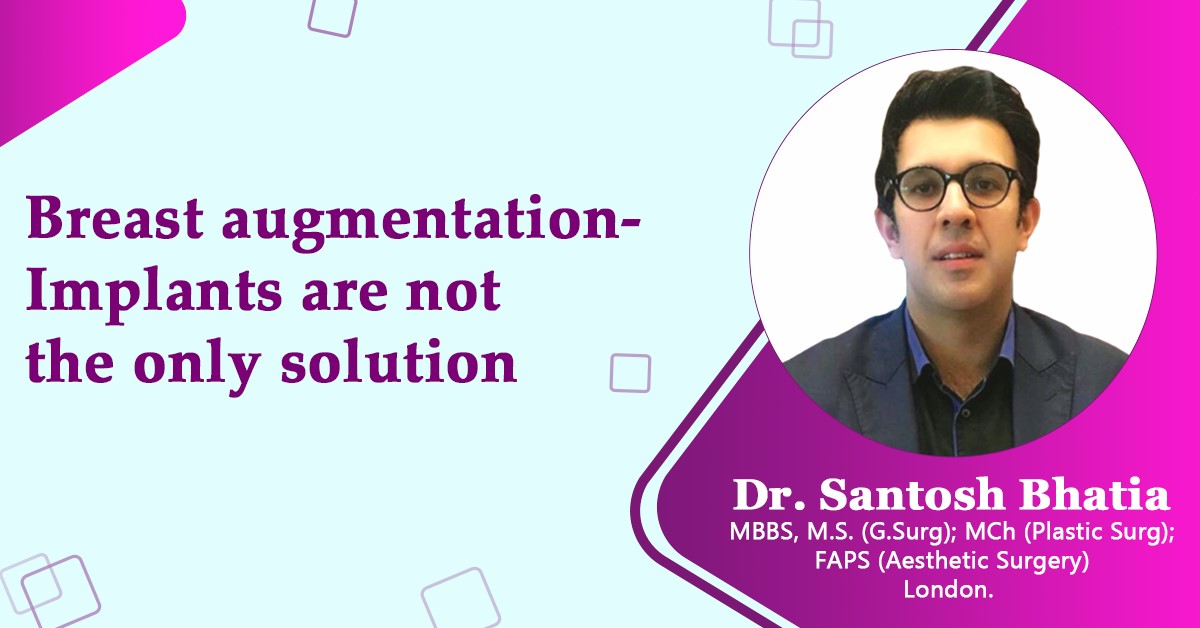 Breast augmentation-
Implants are not
the only solution

Dr. Santosh Bhatia
MBBS, M.S. (G.Surg); MCh (Plastic Surg);
FAPS (Aesthetic Surgery)
London.